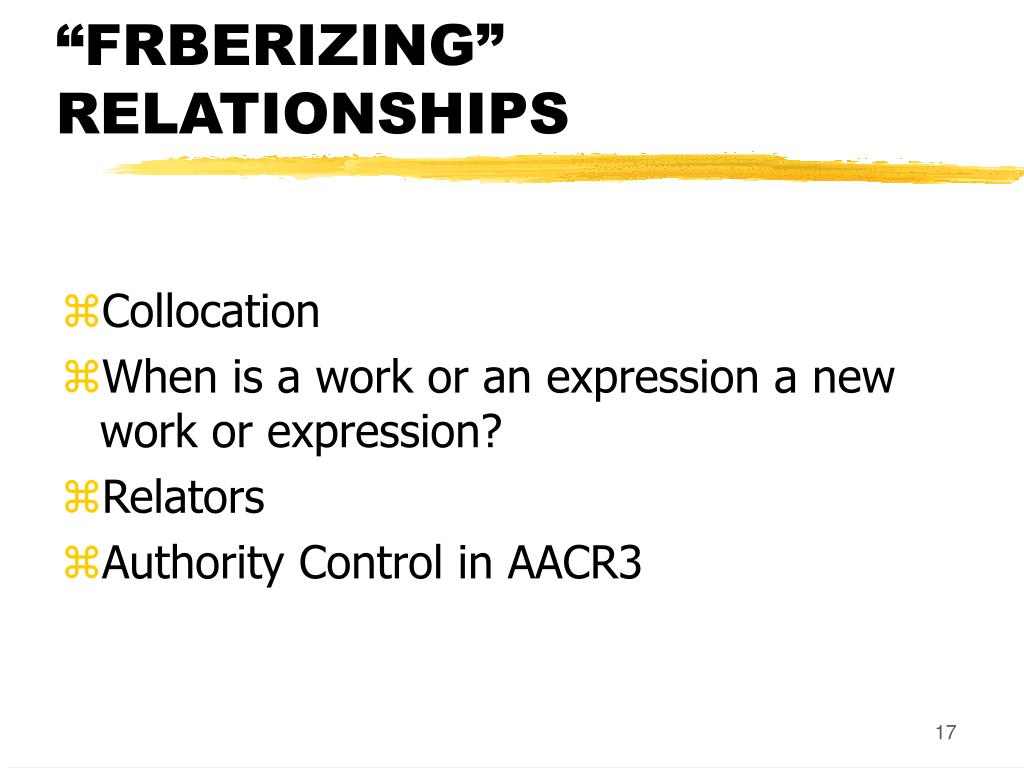 “FRBERIZING” RELATIONSHIPS

⌘Collocation
⌘When is a work or an expression a new work or expression?
⌘Relators
⌘Authority Control in AACR3

17